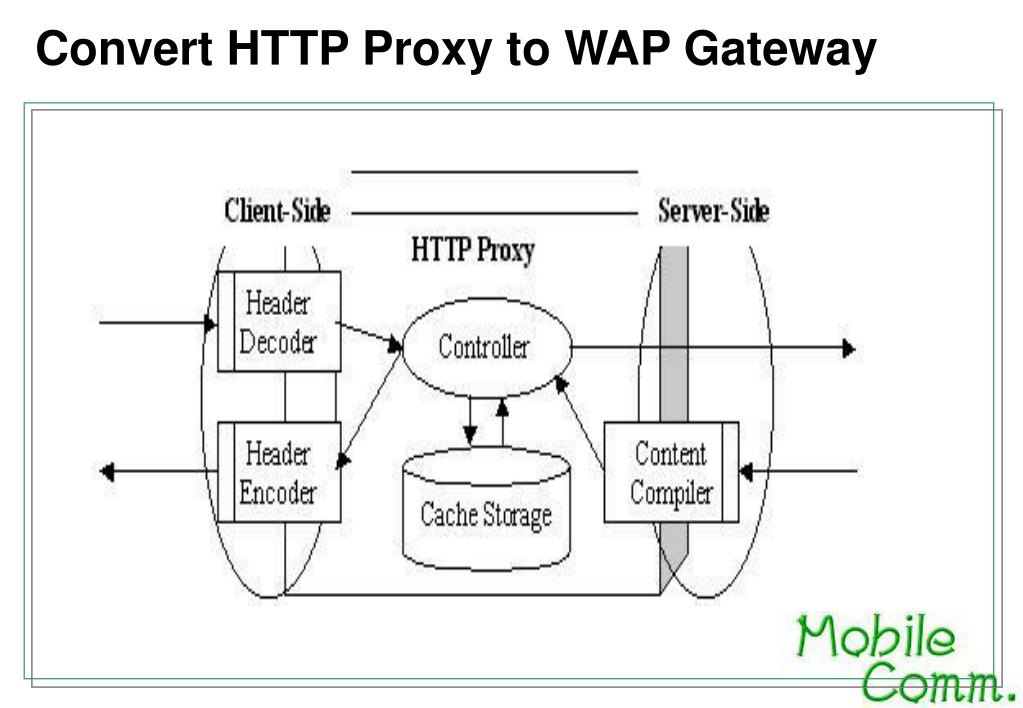 Convert HTTP Proxy to WAP Gateway

Client-Side

Server-Side

HTTP Proxy

Header Decoder

Controller

Header Encoder

Cache Storage

Content Compiler

Mobile Comm.